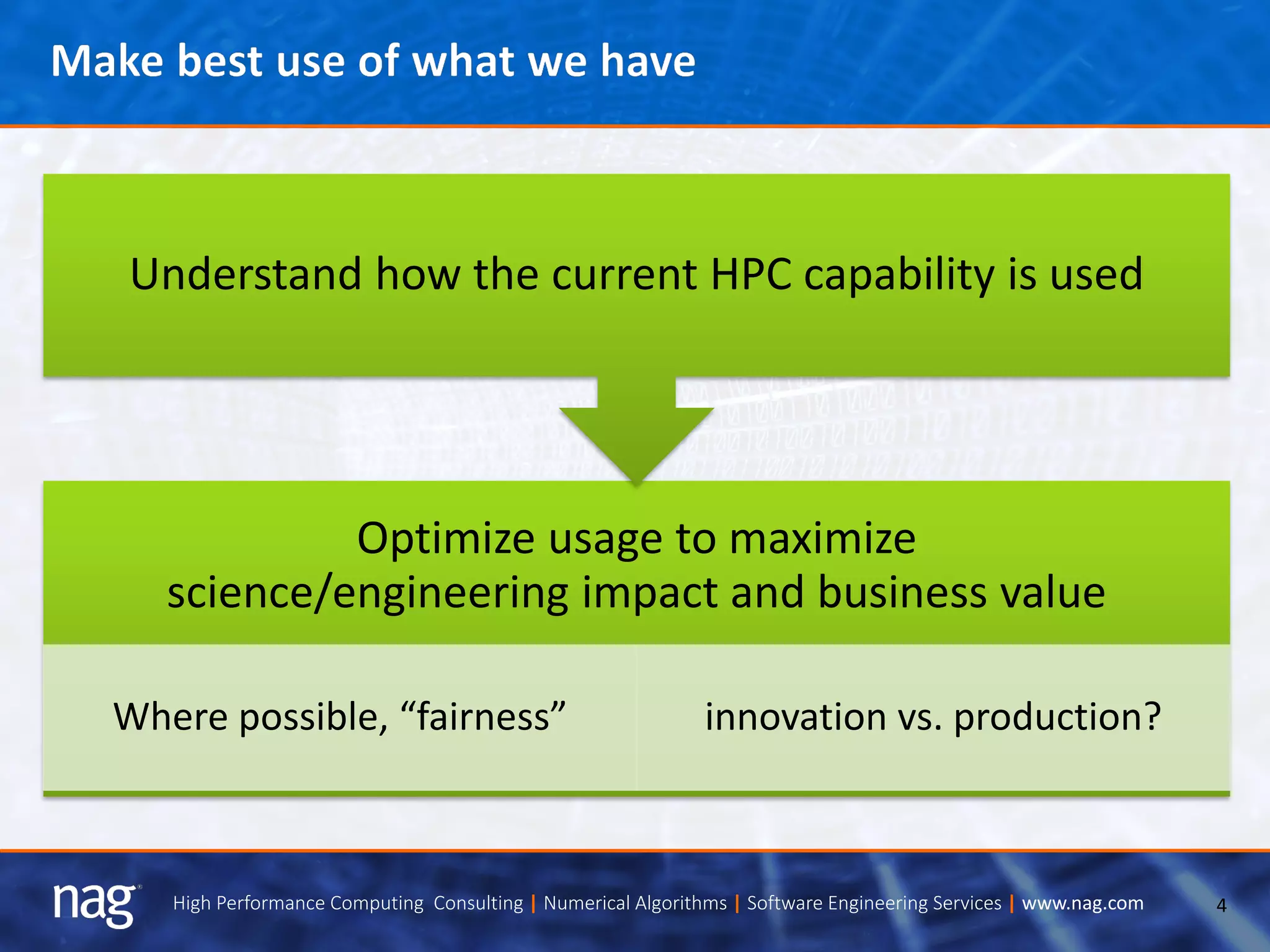 Make best use of what we have

Understand how the current HPC capability is used

Optimize usage to maximize science/engineering impact and business value

Where possible, “fairness”

innovation vs. production?

nag®

High Performance Computing Consulting | Numerical Algorithms | Software Engineering Services | www.nag.com

4